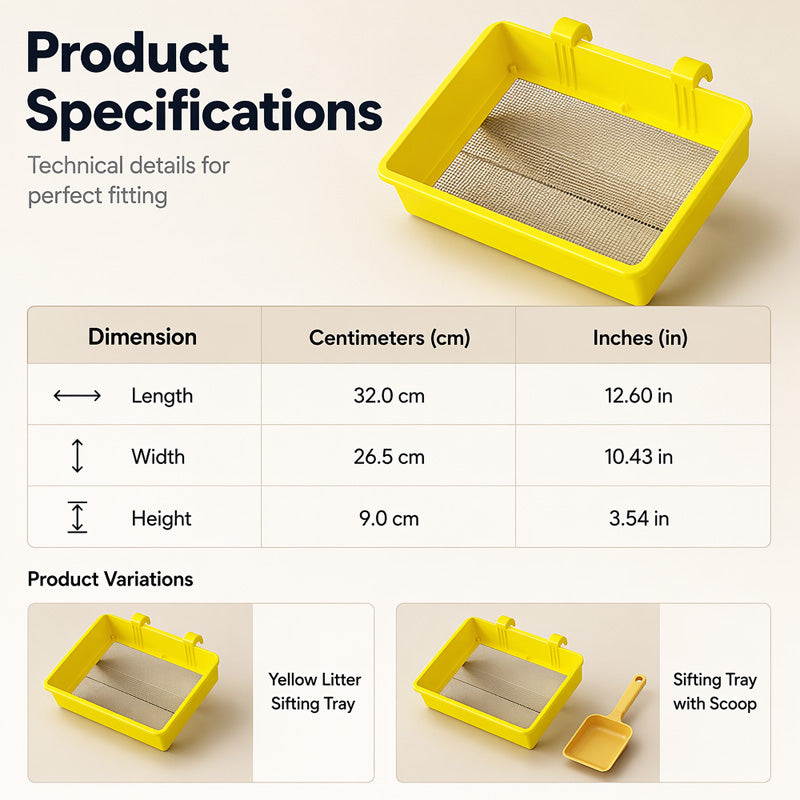 Product Specifications

Technical details for perfect fitting

| Dimension | Centimeters (cm) | Inches (in) |
|---|---|---|
| Length | 32.0 cm | 12.60 in |
| Width | 26.5 cm | 10.43 in |
| Height | 9.0 cm | 3.54 in |

Product Variations

Yellow Litter Sifting Tray

Sifting Tray with Scoop